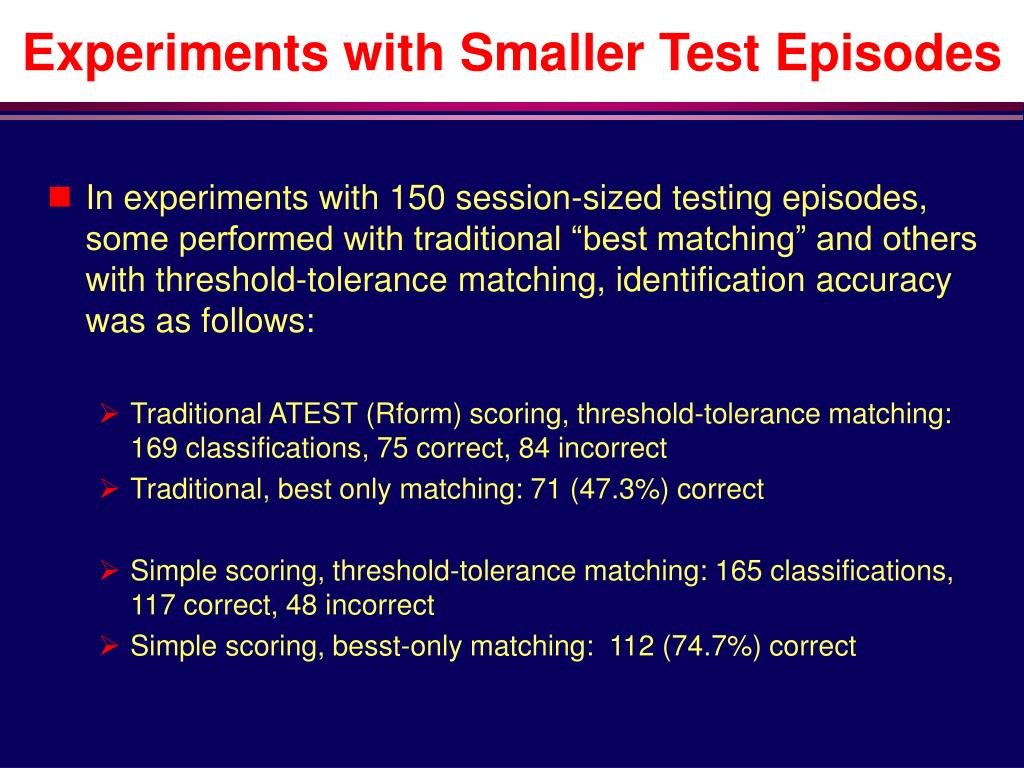 Experiments with Smaller Test Episodes

In experiments with 150 session-sized testing episodes, some performed with traditional “best matching” and others with threshold-tolerance matching, identification accuracy was as follows:

Traditional ATEST (Rform) scoring, threshold-tolerance matching: 169 classifications, 75 correct, 84 incorrect

Traditional, best only matching: 71 (47.3%) correct

Simple scoring, threshold-tolerance matching: 165 classifications, 117 correct, 48 incorrect

Simple scoring, besst-only matching: 112 (74.7%) correct